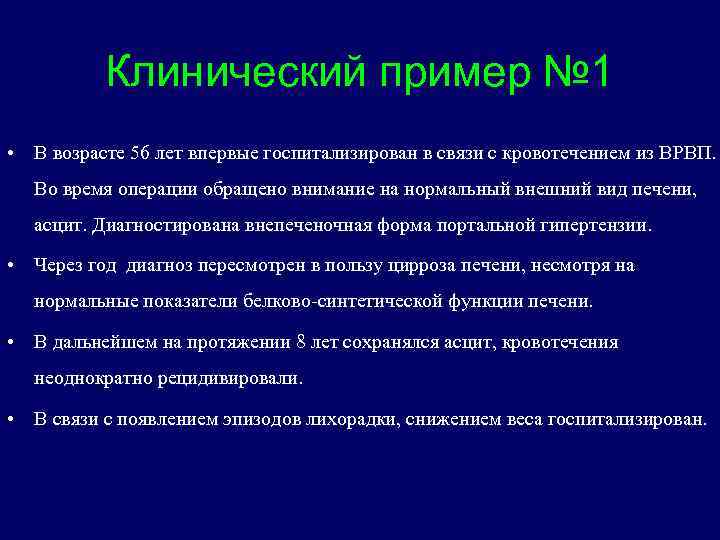 Клинический пример №1

• В возрасте 56 лет впервые госпитализирован в связи с кровотечением из ВРВП. Во время операции обращено внимание на нормальный внешний вид печени, асцит. Диагностирована внепеченочная форма портальной гипертензии.

• Через год диагноз пересмотрен в пользу цирроза печени, несмотря на нормальные показатели белково-синтетической функции печени.

• В дальнейшем на протяжении 8 лет сохранялся асцит, кровотечения неоднократно рецидивировали.

• В связи с появлением эпизодов лихорадки, снижением веса госпитализирован.